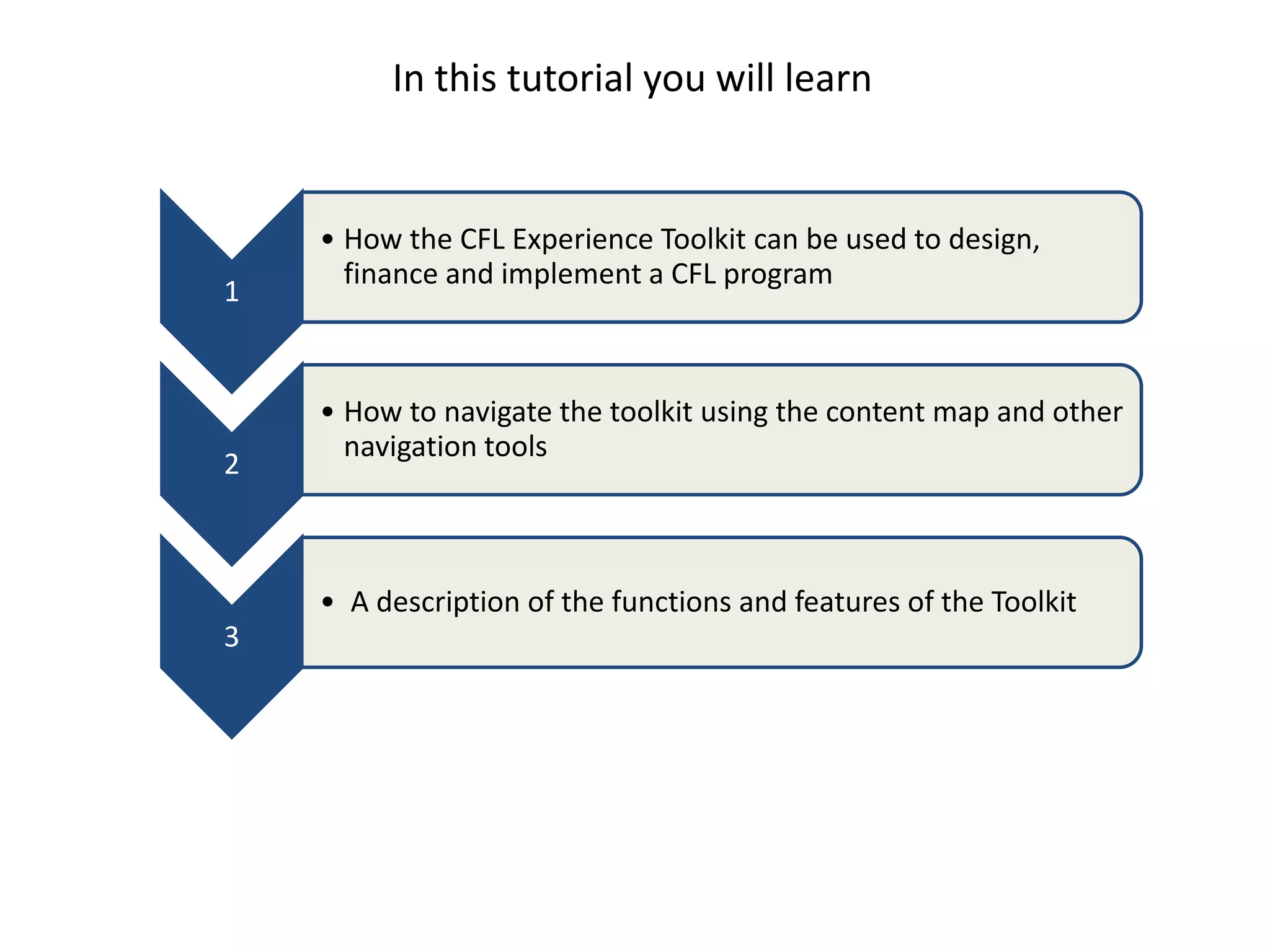 In this tutorial you will learn

1

• How the CFL Experience Toolkit can be used to design, finance and implement a CFL program

2

• How to navigate the toolkit using the content map and other navigation tools

3

• A description of the functions and features of the Toolkit